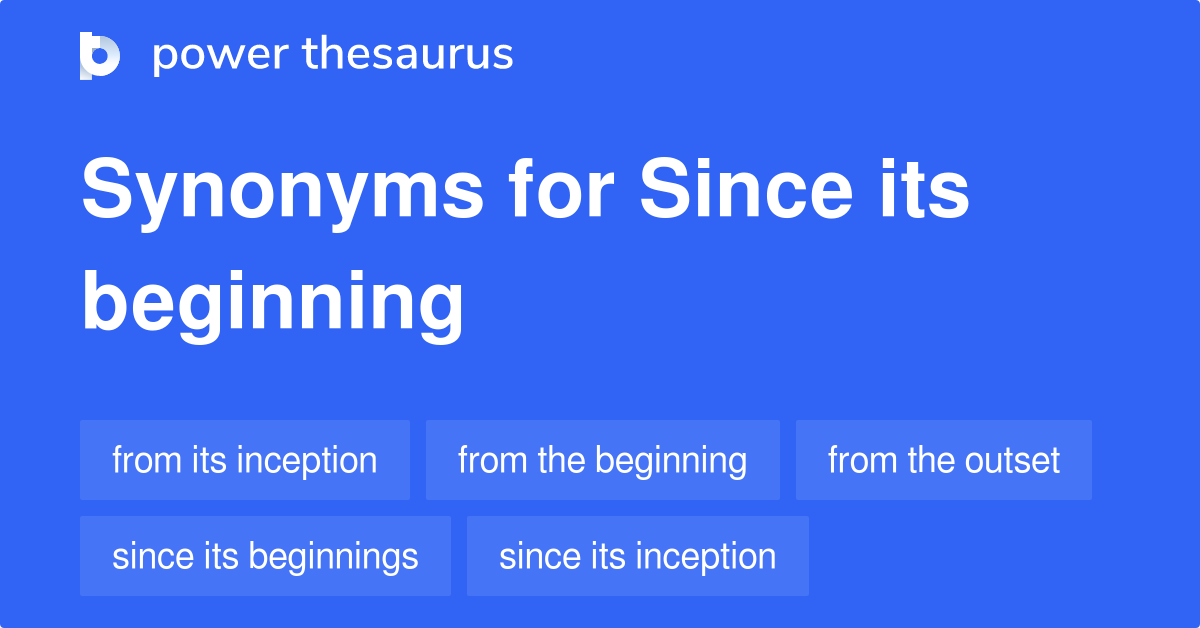 power thesaurus

Synonyms for Since its beginning

from its inception
from the beginning
from the outset
since its beginnings
since its inception